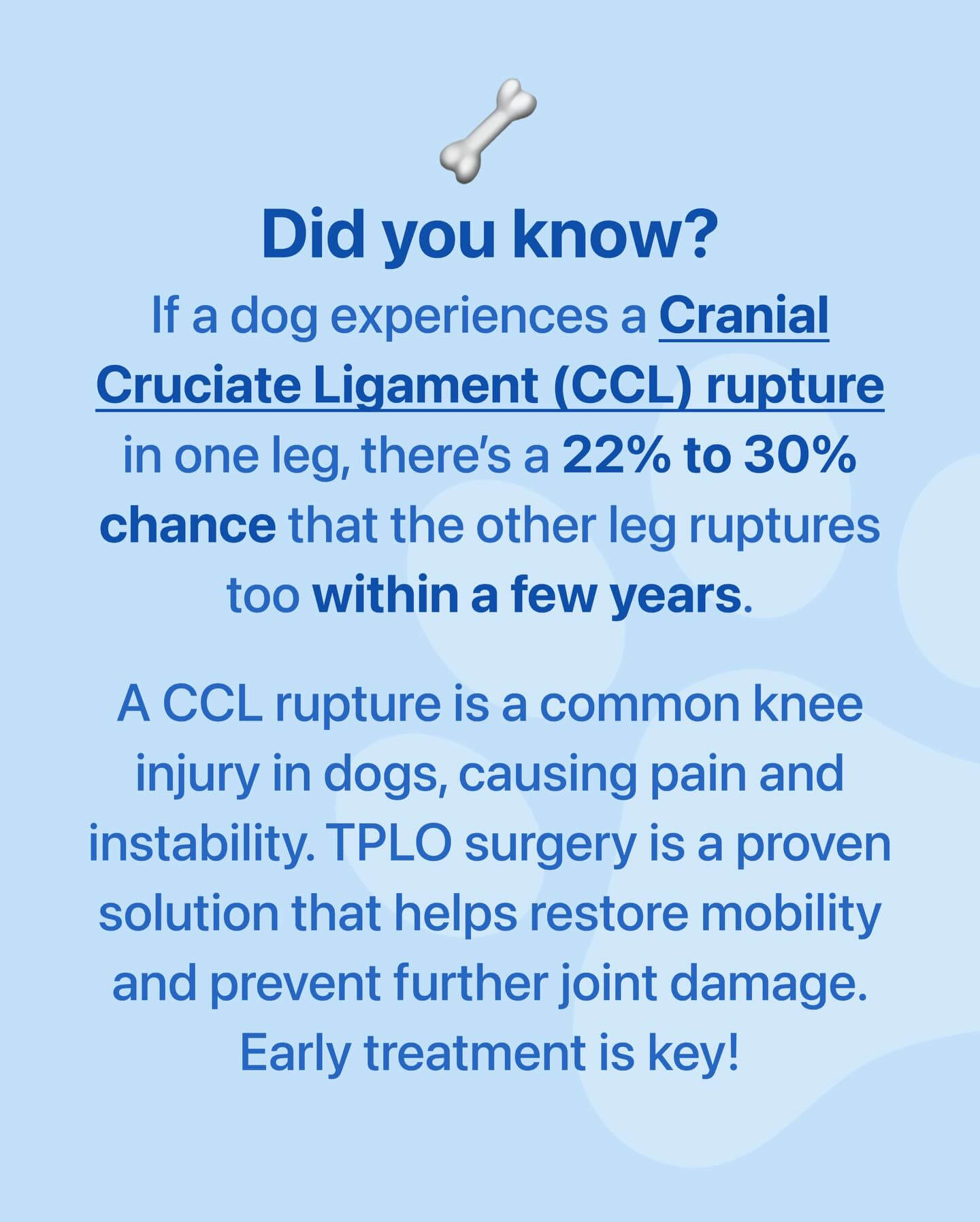 Did you know?

If a dog experiences a Cranial Cruciate Ligament (CCL) rupture in one leg, there's a 22% to 30% chance that the other leg ruptures too within a few years.

A CCL rupture is a common knee injury in dogs, causing pain and instability. TPLO surgery is a proven solution that helps restore mobility and prevent further joint damage. Early treatment is key!